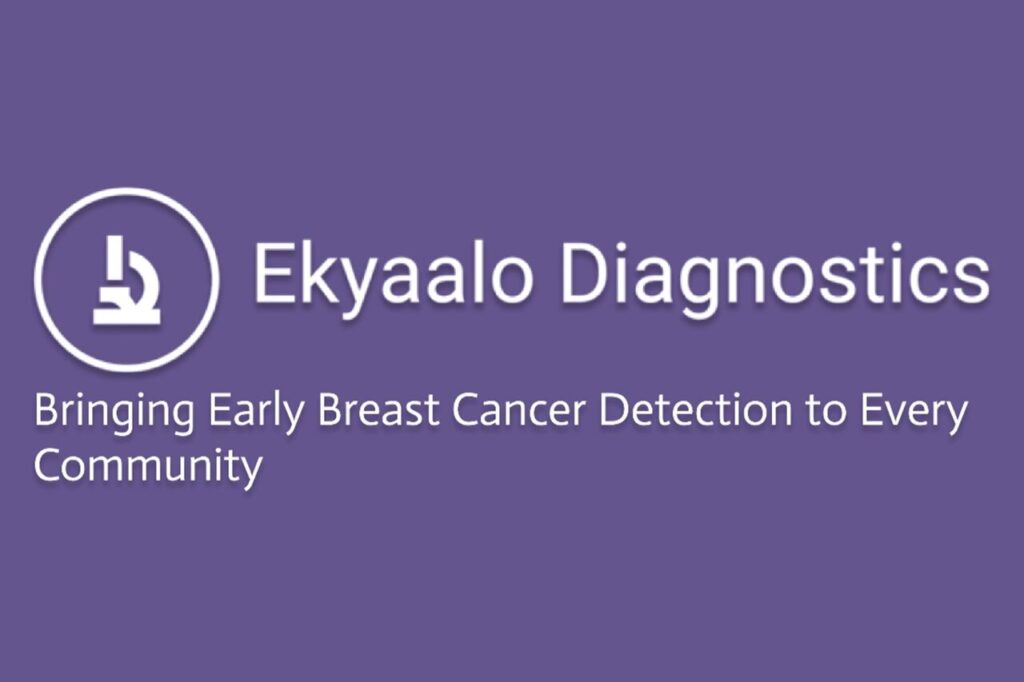 Ekyaalo Diagnostics

Bringing Early Breast Cancer Detection to Every Community